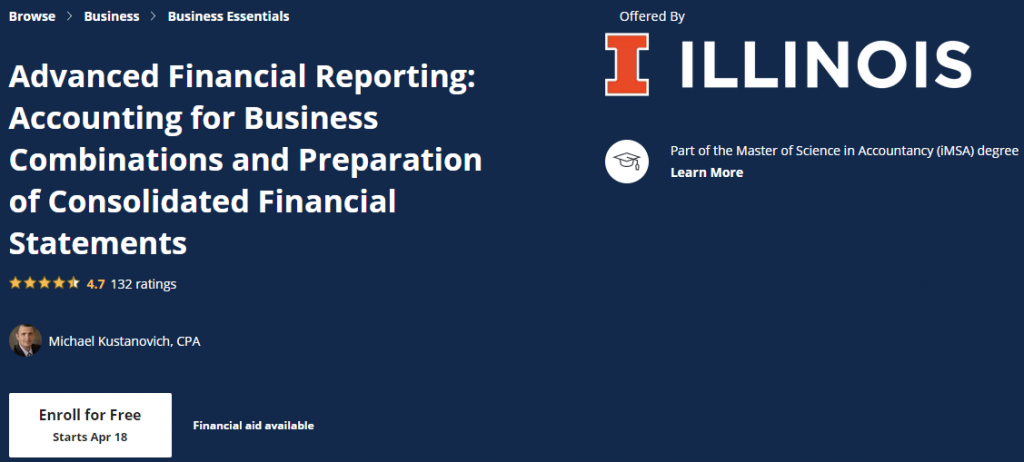 Browse > Business > Business Essentials

Advanced Financial Reporting: Accounting for Business Combinations and Preparation of Consolidated Financial Statements

4.7 132 ratings

Michael Kustanovich, CPA

Enroll for Free
Starts Apr 18

Financial aid available

Offered By

I ILLINOIS

Part of the Master of Science in Accountancy (iMSA) degree
Learn More